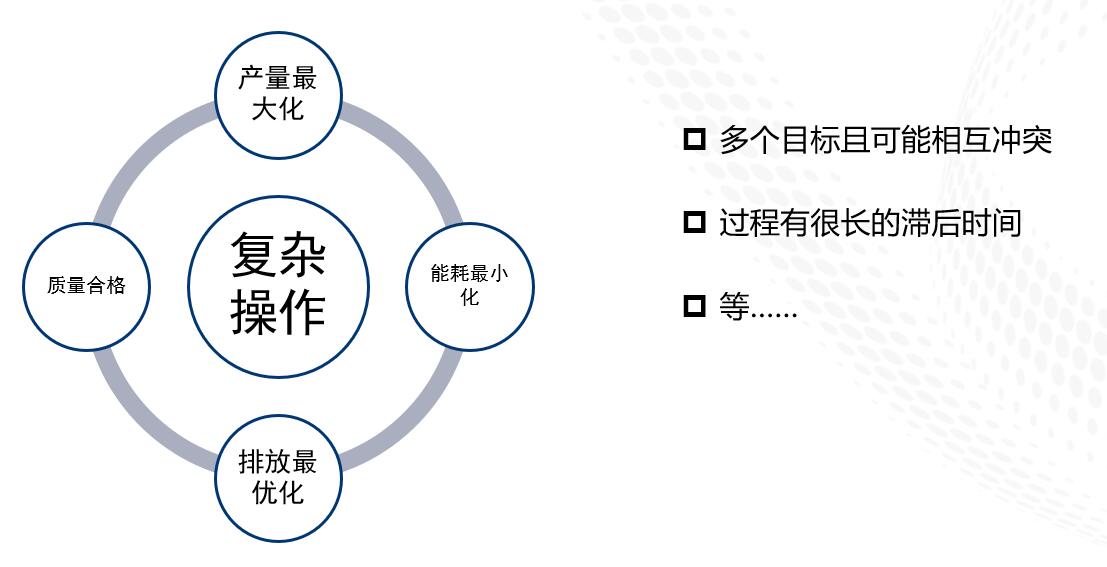 产量最大化

质量合格

复杂操作

能耗最小化

排放最优化

□ 多个目标且可能相互冲突

□ 过程有很长的滞后时间

□ 等……